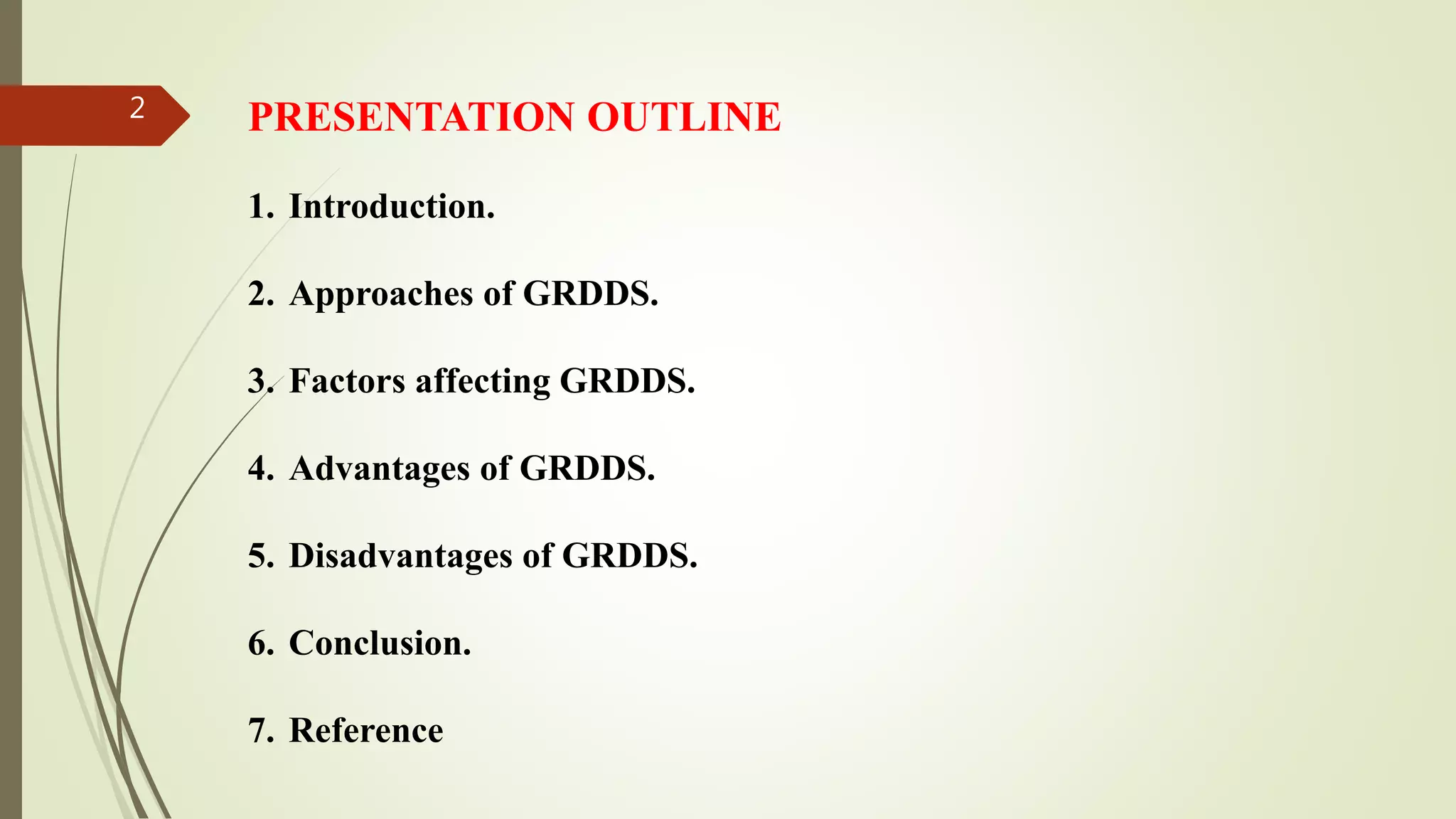 2

PRESENTATION OUTLINE

1. Introduction.

2. Approaches of GRDDS.

3. Factors affecting GRDDS.

4. Advantages of GRDDS.

5. Disadvantages of GRDDS.

6. Conclusion.

7. Reference